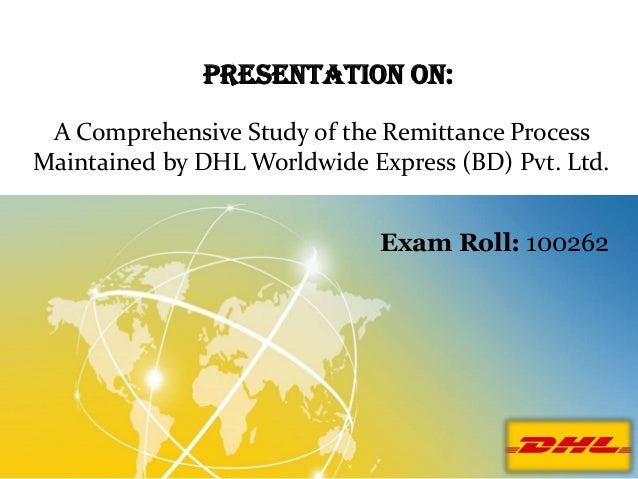 PRESENTATION ON:

A Comprehensive Study of the Remittance Process Maintained by DHL Worldwide Express (BD) Pvt. Ltd.

Exam Roll: 100262

DHL